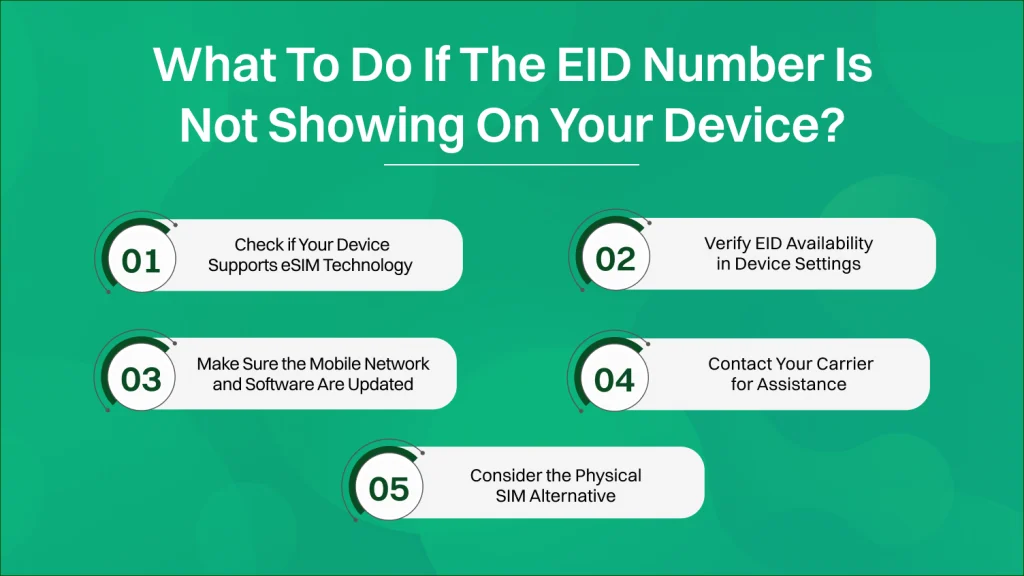 What To Do If The EID Number Is Not Showing On Your Device?

01 Check if Your Device Supports eSIM Technology

02 Verify EID Availability in Device Settings

03 Make Sure the Mobile Network and Software Are Updated

04 Contact Your Carrier for Assistance

05 Consider the Physical SIM Alternative